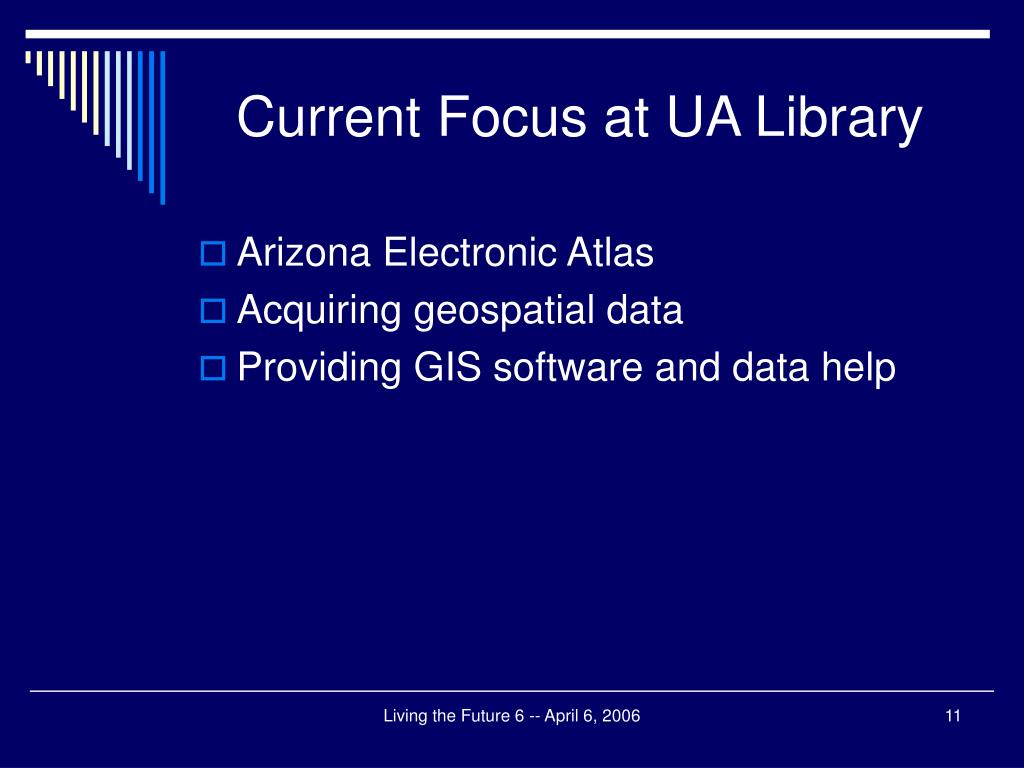 Current Focus at UA Library

Arizona Electronic Atlas
Acquiring geospatial data
Providing GIS software and data help

Living the Future 6 -- April 6, 2006

11